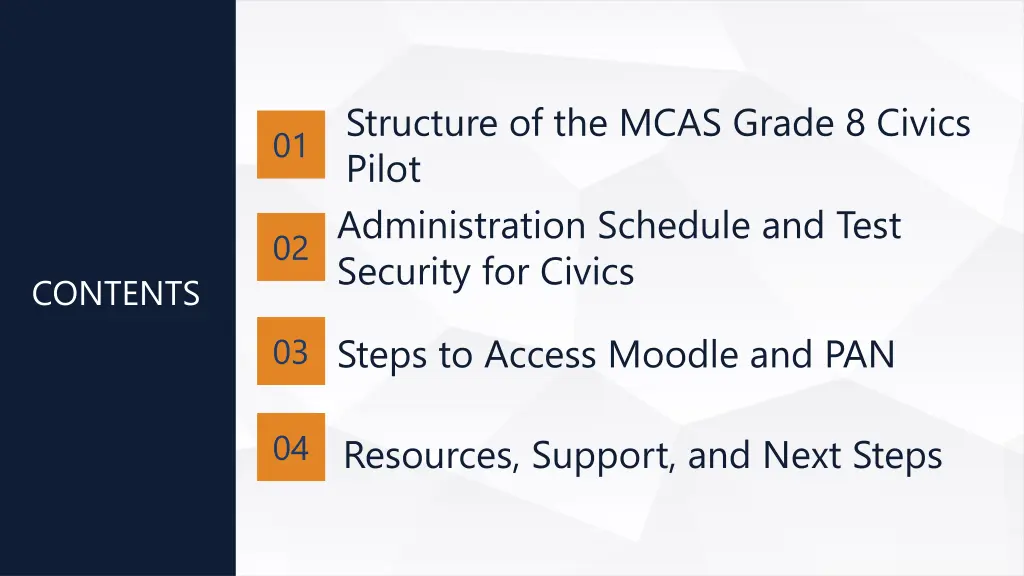 CONTENTS

01 Structure of the MCAS Grade 8 Civics Pilot

02 Administration Schedule and Test Security for Civics

03 Steps to Access Moodle and PAN

04 Resources, Support, and Next Steps